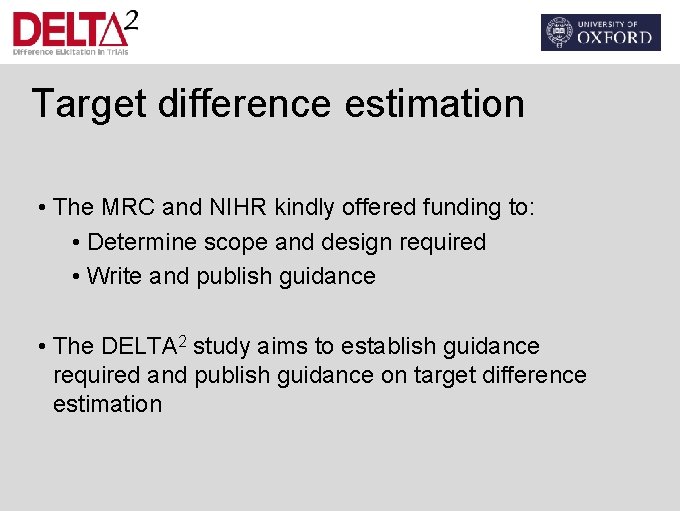 DELTA$^2$
Difference ELicitation in TriAls

UNIVERSITY OF
OXFORD

Target difference estimation

• The MRC and NIHR kindly offered funding to:
• Determine scope and design required
• Write and publish guidance

• The DELTA$^2$ study aims to establish guidance required and publish guidance on target difference estimation